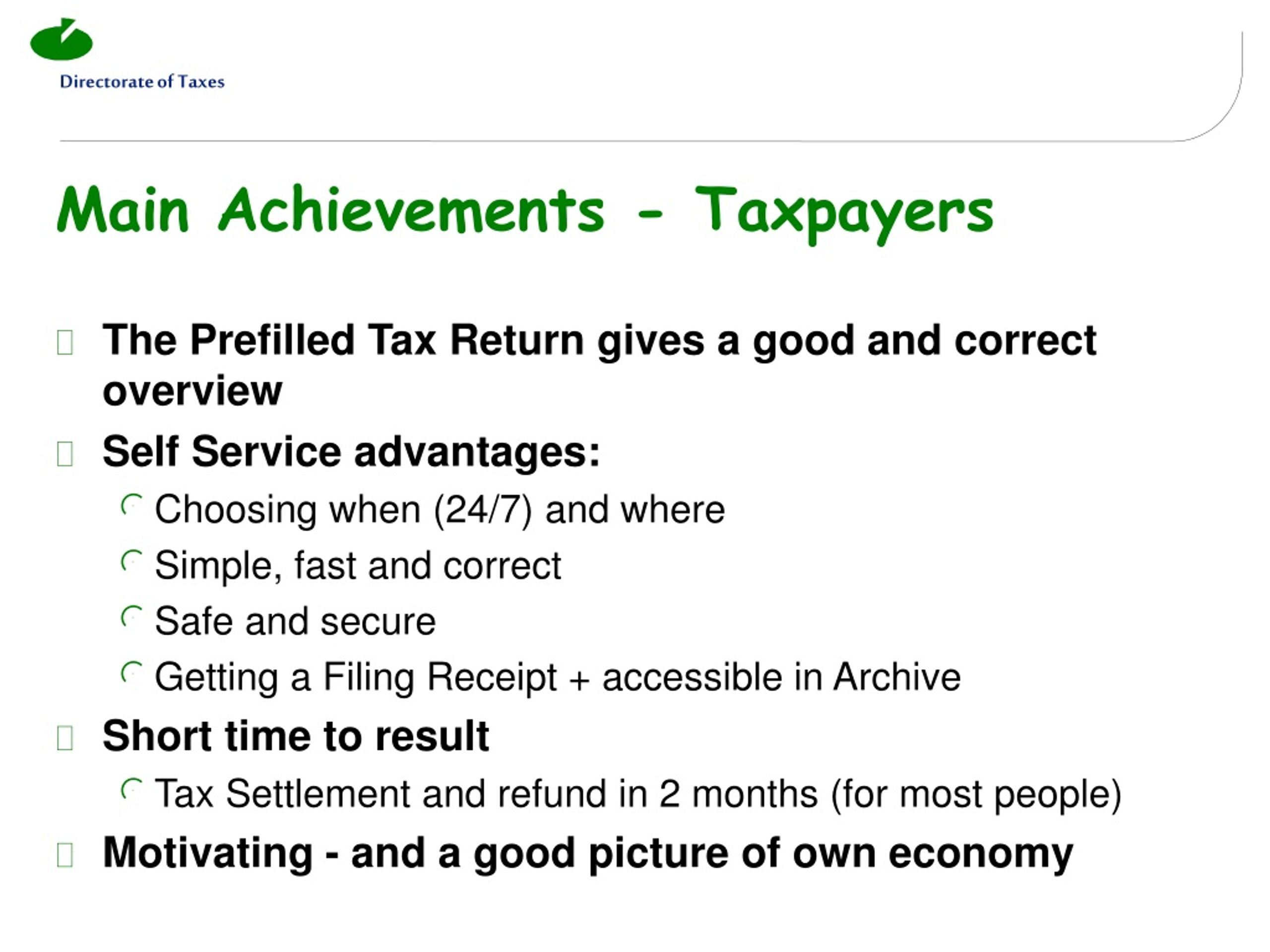 Directorate of Taxes

Main Achievements - Taxpayers

The Prefilled Tax Return gives a good and correct overview

Self Service advantages:

Choosing when (24/7) and where

Simple, fast and correct

Safe and secure

Getting a Filing Receipt + accessible in Archive

Short time to result

Tax Settlement and refund in 2 months (for most people)

Motivating - and a good picture of own economy